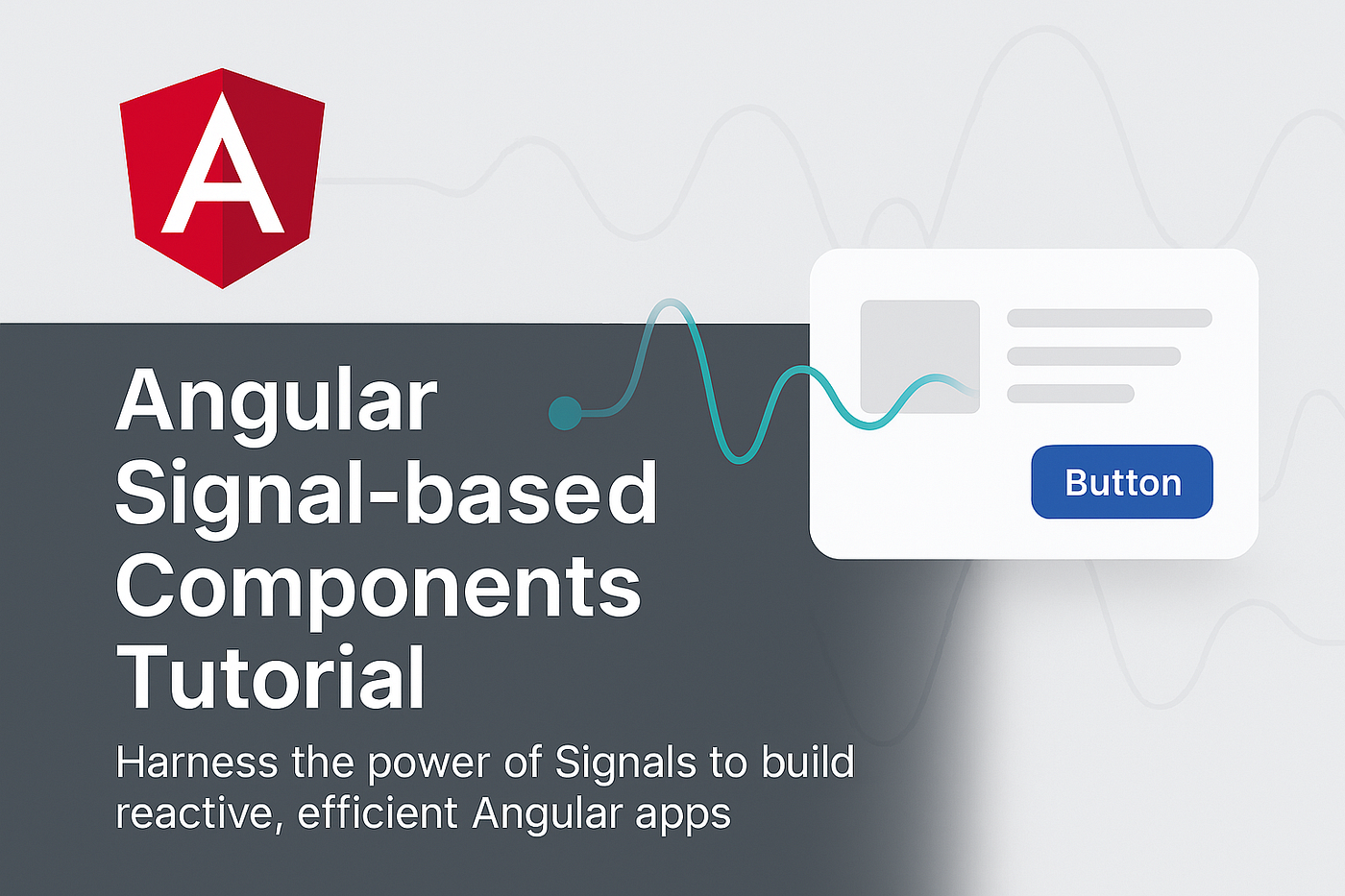 A

Angular Signal-based Components Tutorial

Harness the power of Signals to build reactive, efficient Angular apps

Button